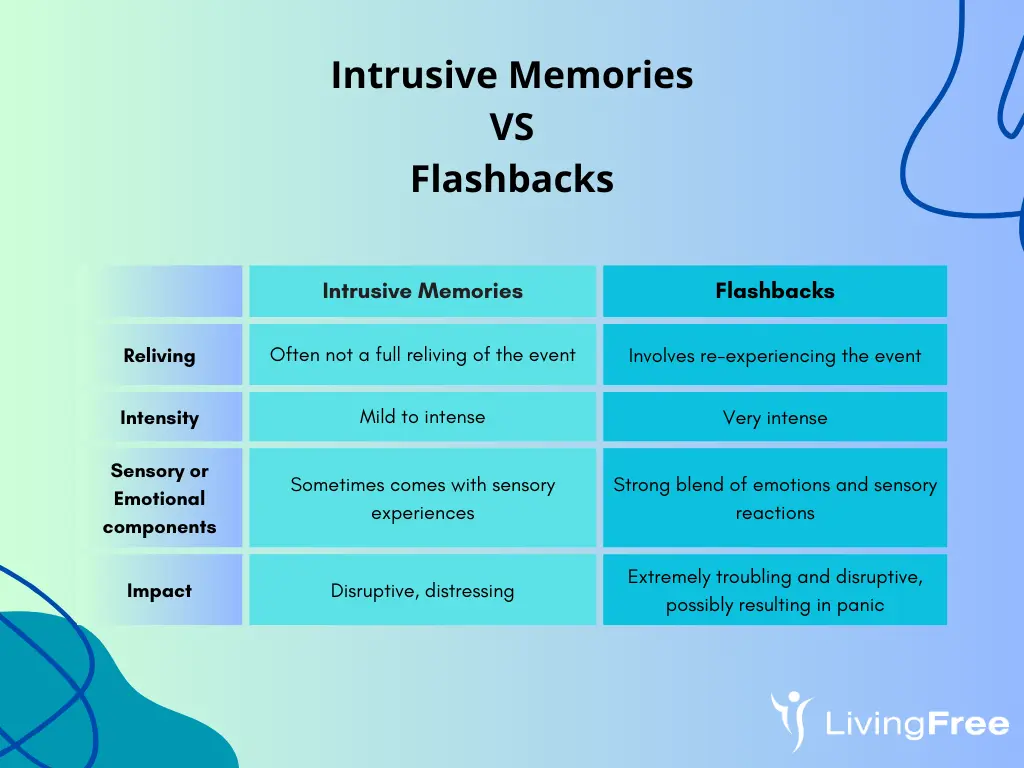 Intrusive Memories
VS
Flashbacks

| | Intrusive Memories | Flashbacks |
|---|---|---|
| Reliving | Often not a full reliving of the event | Involves re-experiencing the event |
| Intensity | Mild to intense | Very intense |
| Sensory or Emotional components | Sometimes comes with sensory experiences | Strong blend of emotions and sensory reactions |
| Impact | Disruptive, distressing | Extremely troubling and disruptive, possibly resulting in panic |

LivingFree